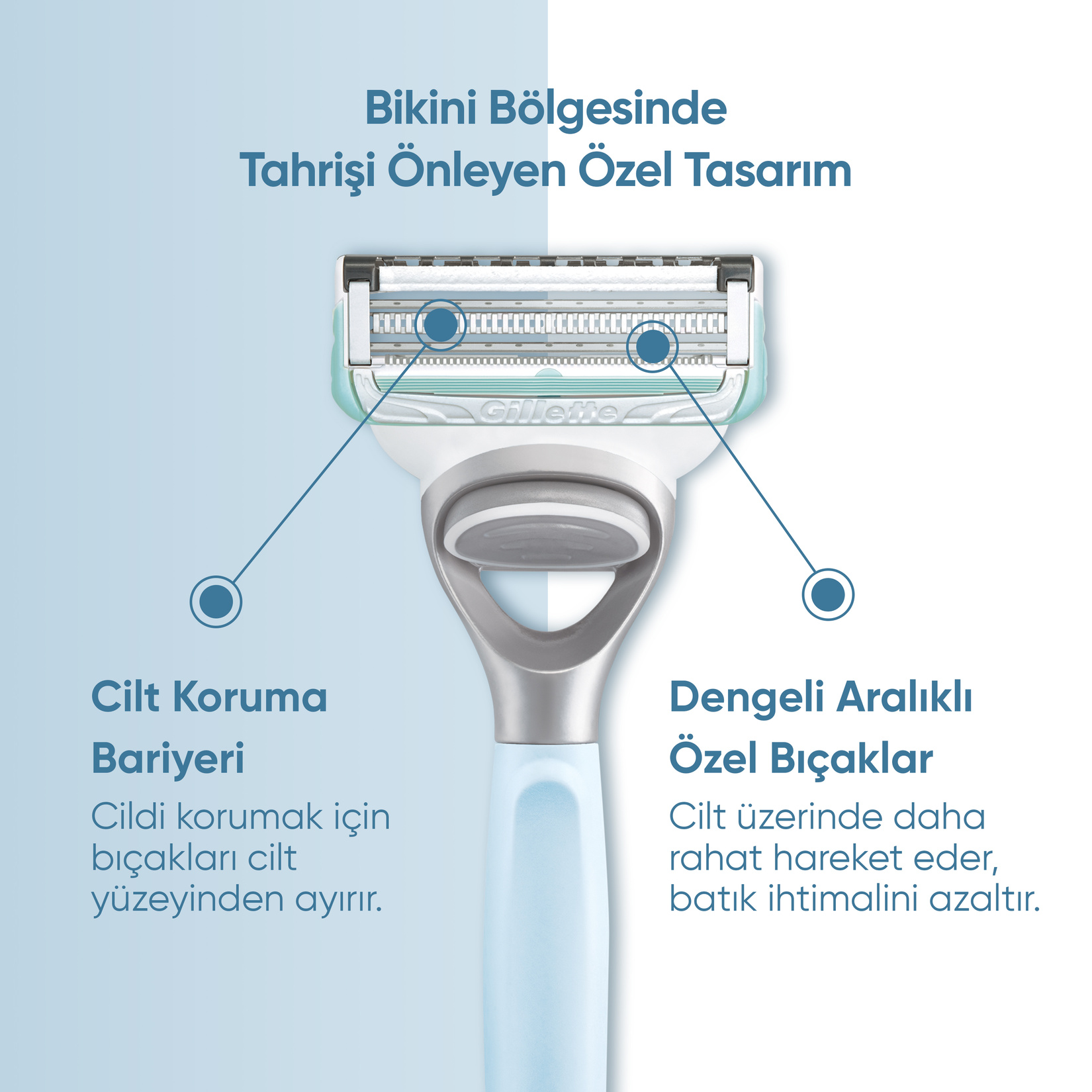 Bikini Bölgesinde
Tahrişi Önleyen Özel Tasarım

Gillette

Cilt Koruma Bariyeri

Cildi korumak için bıçakları cilt yüzeyinden ayırır.

Dengeli Aralıklı Özel Bıçaklar

Cilt üzerinde daha rahat hareket eder, batık ihtimalini azaltır.